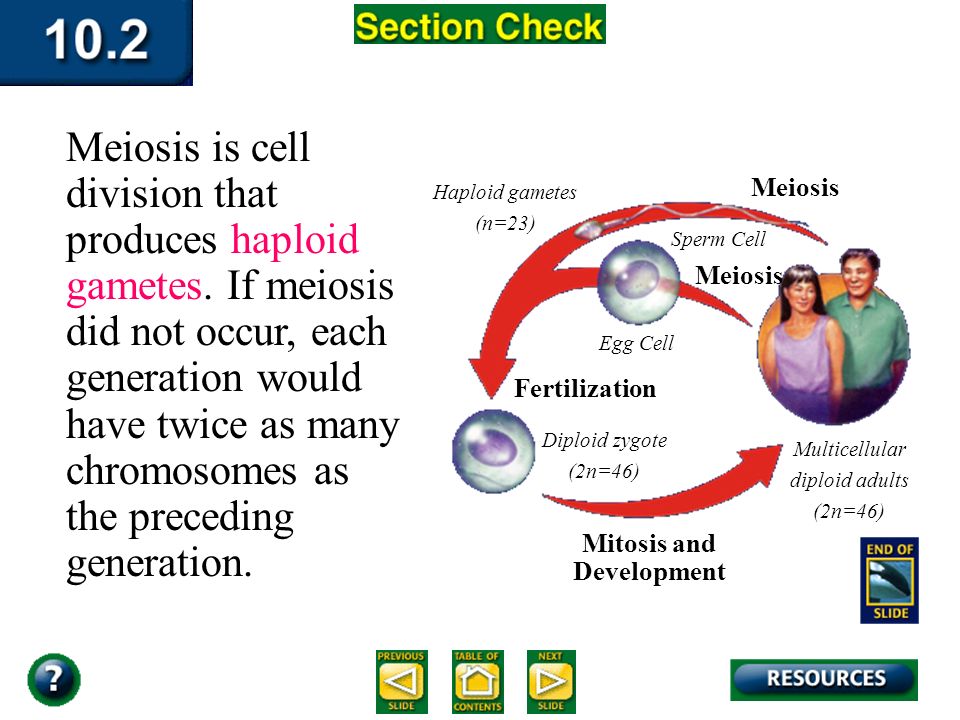 10.2

Section Check

Meiosis is cell division that produces haploid gametes. If meiosis did not occur, each generation would have twice as many chromosomes as the preceding generation.

Haploid gametes (n=23)

Meiosis

Sperm Cell

Meiosis

Egg Cell

Fertilization

Diploid zygote (2n=46)

Multicellular diploid adults (2n=46)

Mitosis and Development

END OF SLIDE

?

PREVIOUS SLIDE

TABLE OF CONTENTS

NEXT SLIDE

RESOURCES